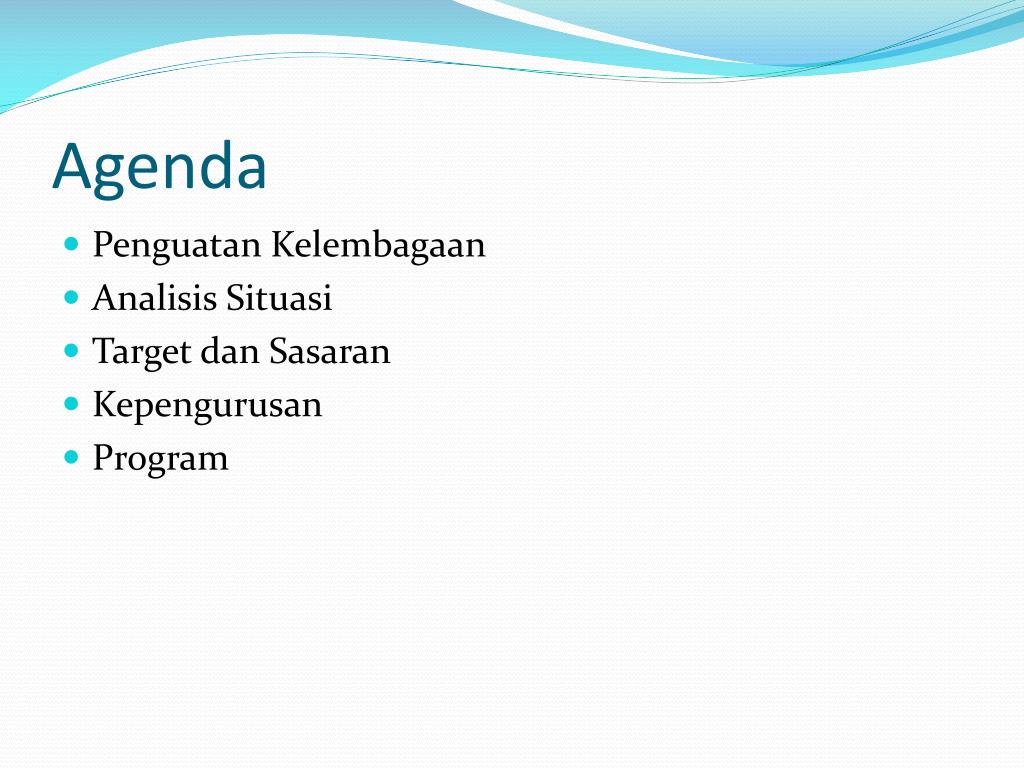 Agenda

- Penguatan Kelembagaan
- Analisis Situasi
- Target dan Sasaran
- Kepengurusan
- Program